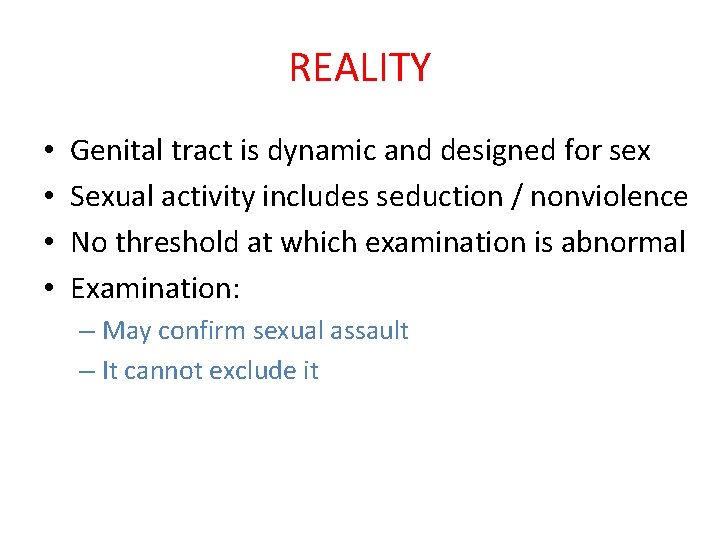 REALITY

• Genital tract is dynamic and designed for sex
• Sexual activity includes seduction / nonviolence
• No threshold at which examination is abnormal
• Examination:
  – May confirm sexual assault
  – It cannot exclude it